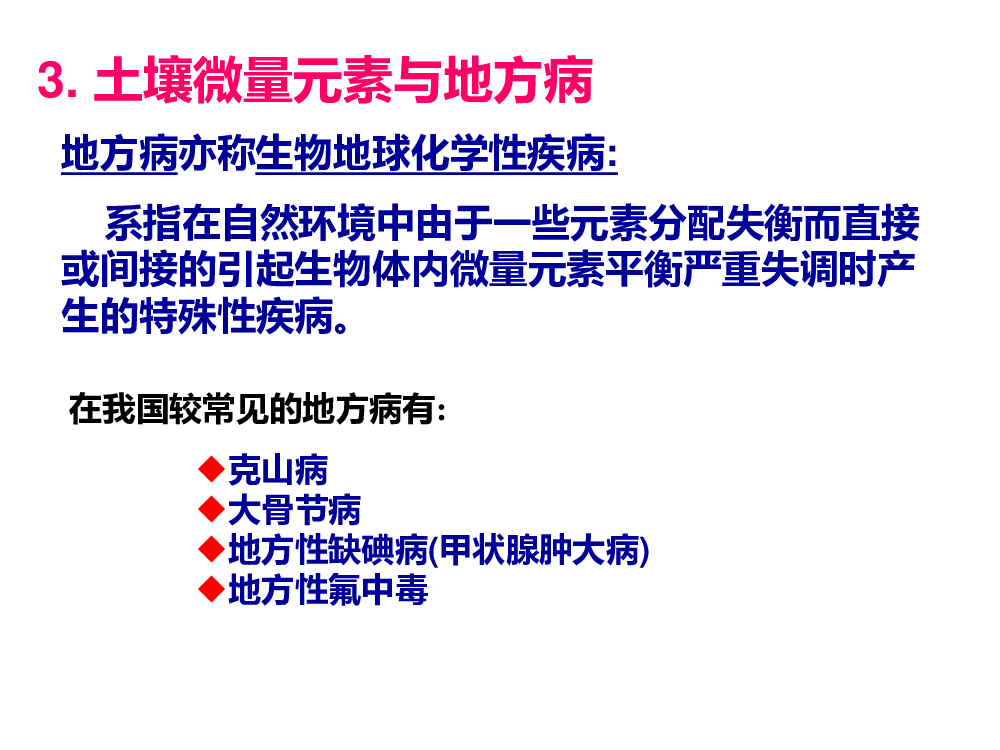 3. 土壤微量元素与地方病

地方病亦称生物地球化学性疾病:

系指在自然环境中由于一些元素分配失衡而直接或间接的引起生物体内微量元素平衡严重失调时产生的特殊性疾病。

在我国较常见的地方病有:

◆克山病
◆大骨节病
◆地方性缺碘病(甲状腺肿大病)
◆地方性氟中毒